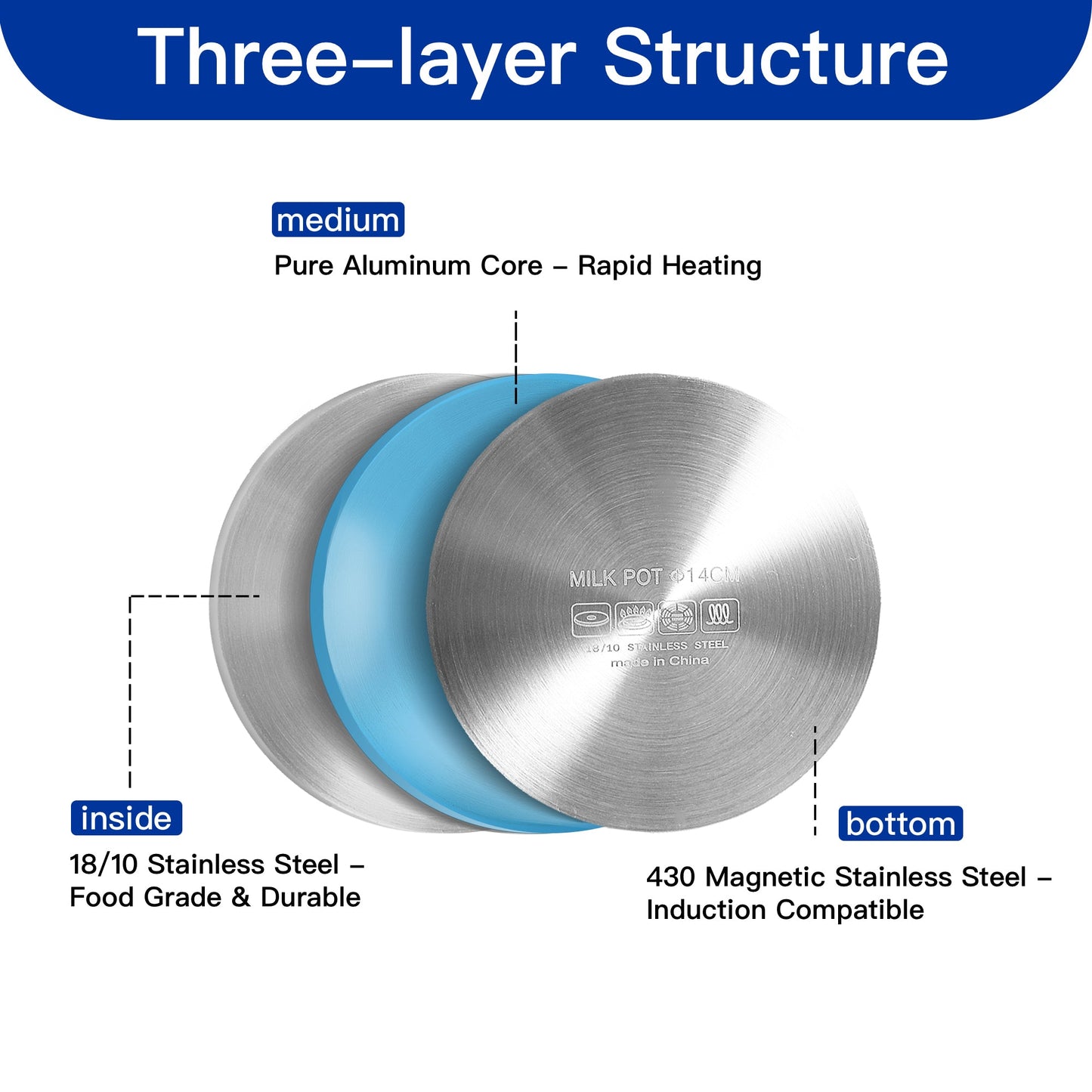 Three–layer Structure

medium

Pure Aluminum Core – Rapid Heating

MILK POT Φ14CM

18/10 STAINLESS STEEL

made in China

inside

18/10 Stainless Steel – Food Grade & Durable

bottom

430 Magnetic Stainless Steel – Induction Compatible